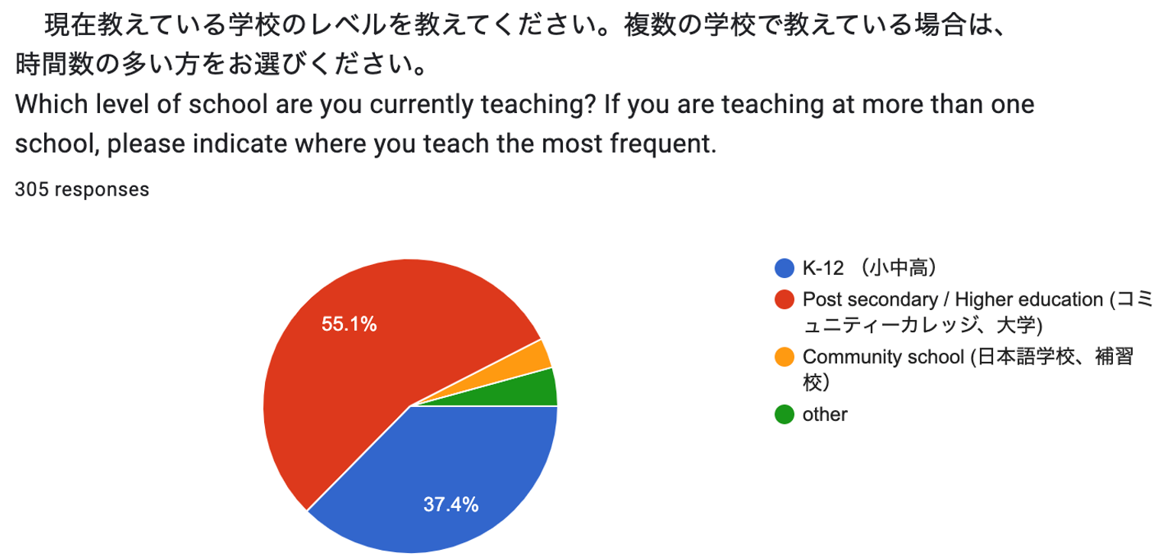 現在教えている学校のレベルを教えてください。複数の学校で教えている場合は、時間数の多い方をお選びください。
Which level of school are you currently teaching? If you are teaching at more than one school, please indicate where you teach the most frequent.

305 responses

55.1%
37.4%

K-12 （小中高）
Post secondary / Higher education (コミュニティーカレッジ、大学)
Community school (日本語学校、補習校)
other